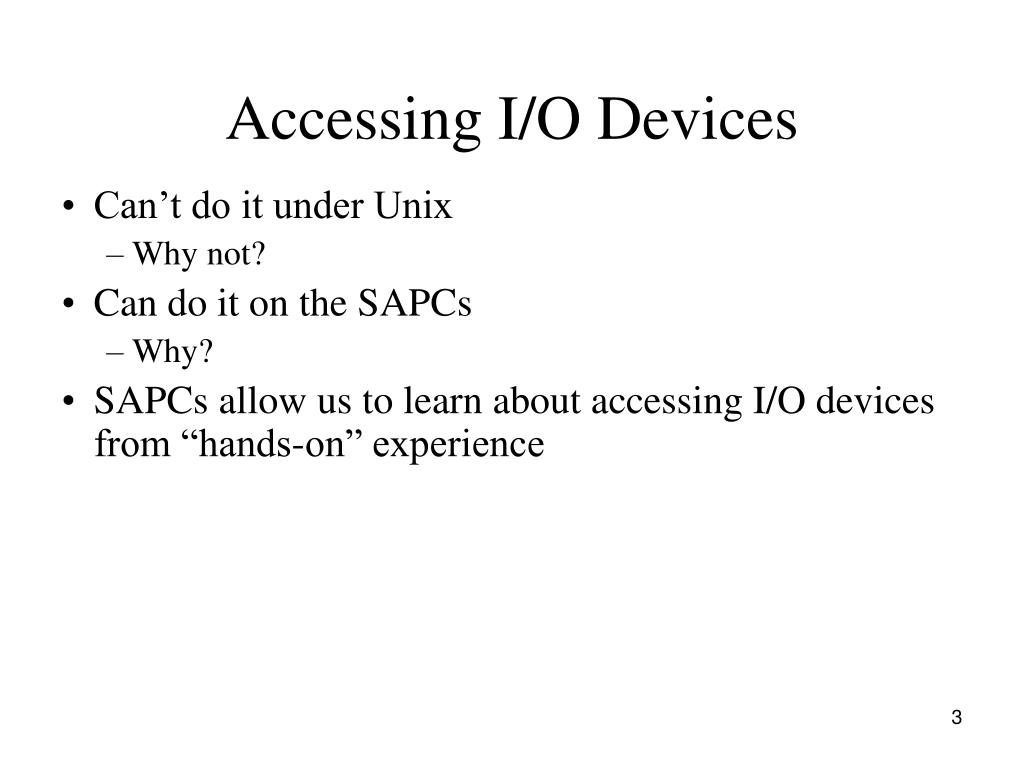 Accessing I/O Devices

• Can’t do it under Unix
– Why not?
• Can do it on the SAPCs
– Why?
• SAPCs allow us to learn about accessing I/O devices from “hands-on” experience

3